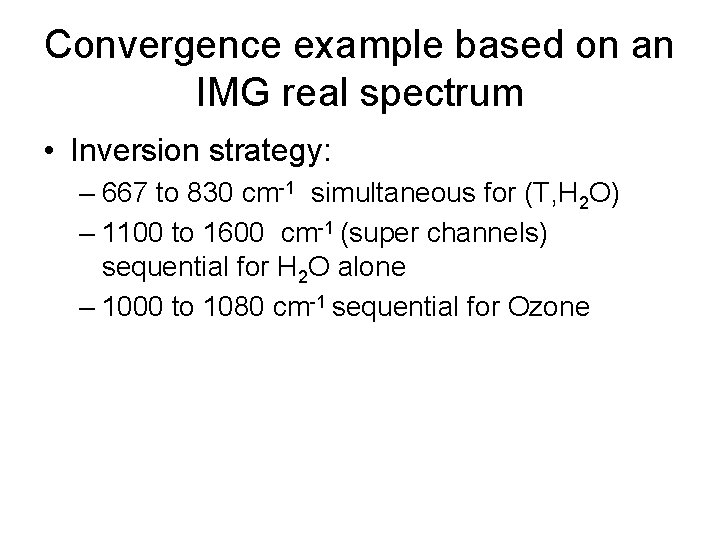 Convergence example based on an IMG real spectrum

• Inversion strategy:
– 667 to 830 $cm^{-1}$ simultaneous for (T,$H_2O$)
– 1100 to 1600 $cm^{-1}$ (super channels) sequential for $H_2O$ alone
– 1000 to 1080 $cm^{-1}$ sequential for Ozone